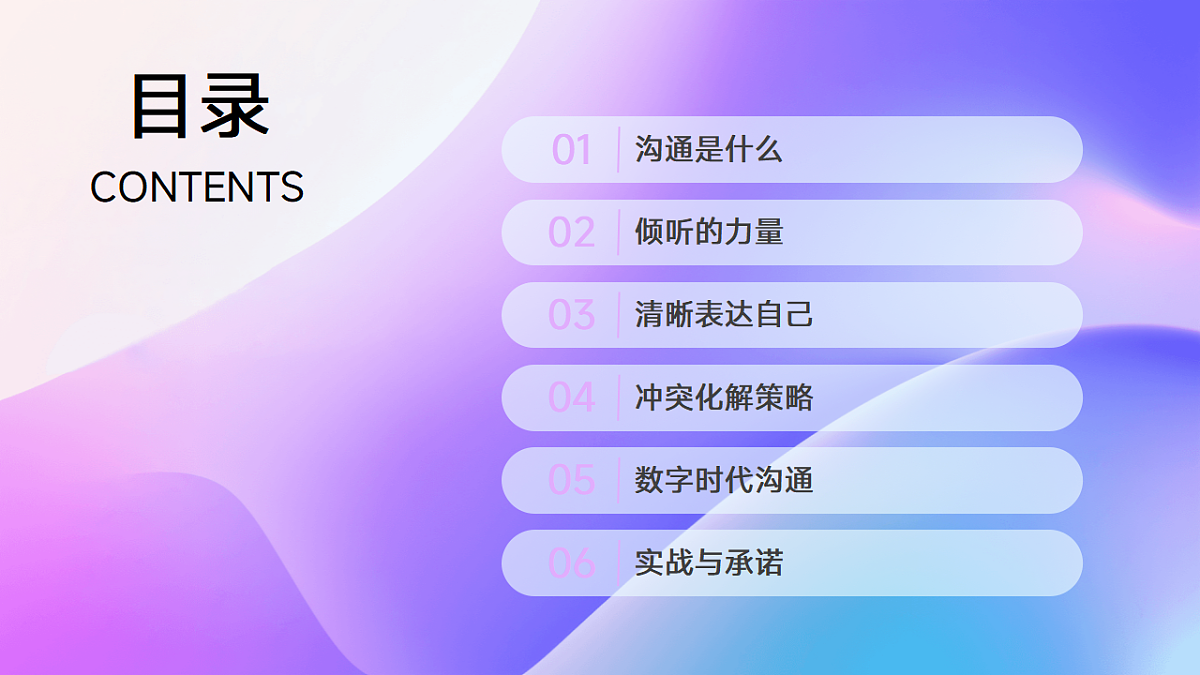 目录
CONTENTS

01 沟通是什么
02 倾听的力量
03 清晰表达自己
04 冲突化解策略
05 数字时代沟通
06 实战与承诺